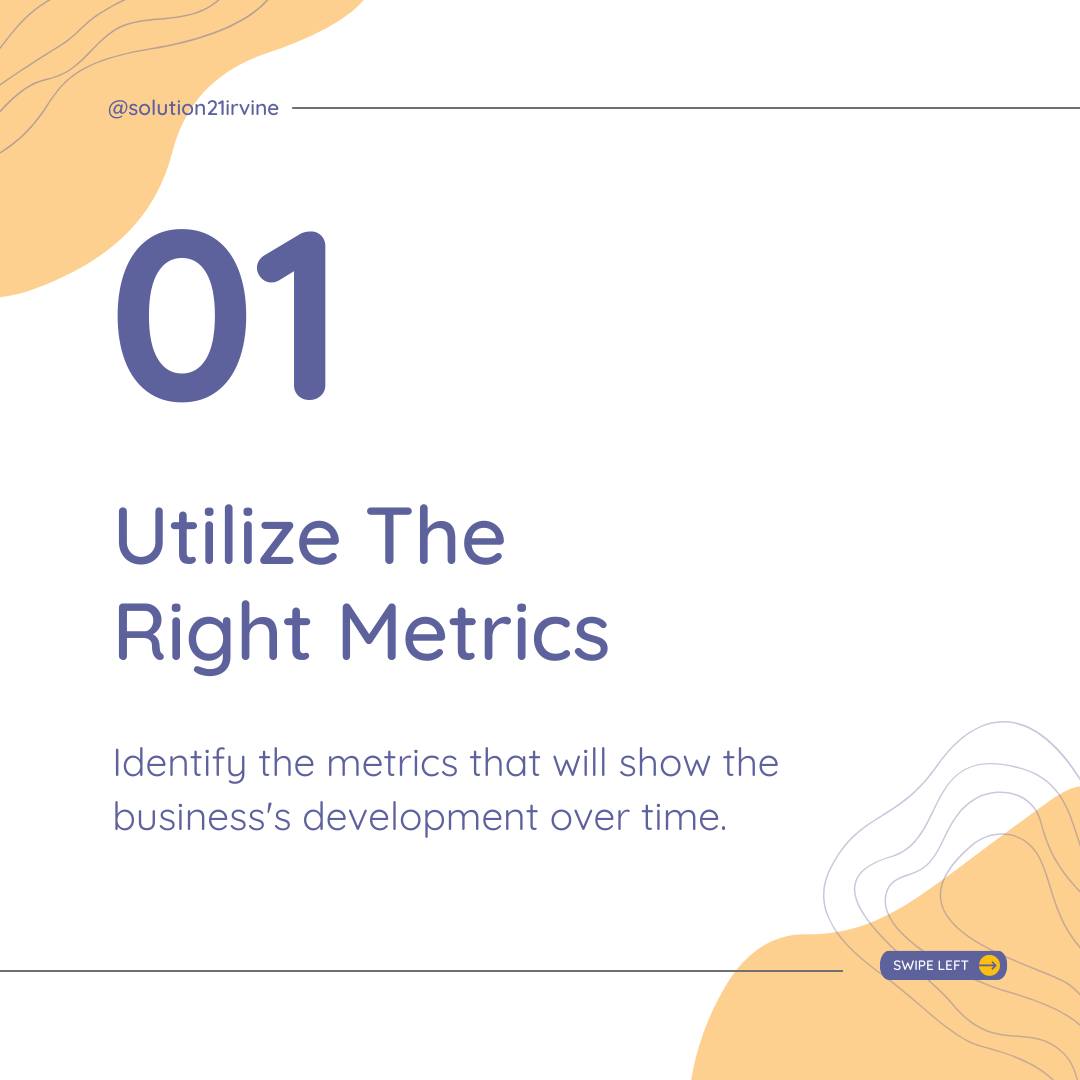 @solution21irvine

01

Utilize The Right Metrics

Identify the metrics that will show the business's development over time.

SWIPE LEFT